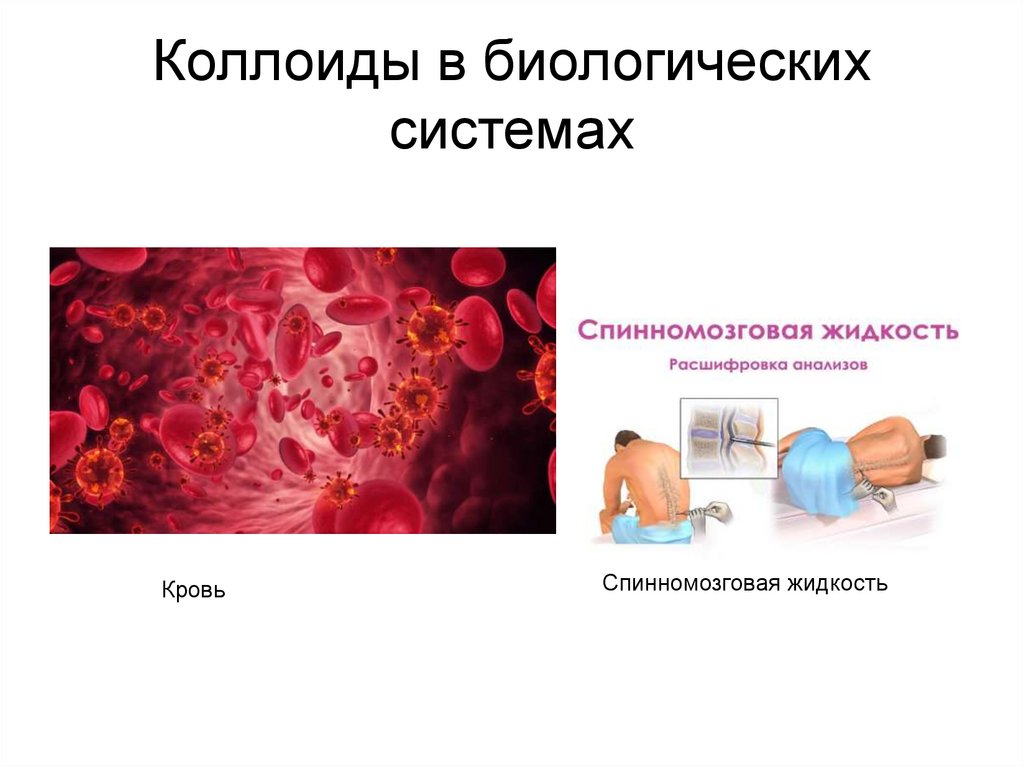 Коллоиды в биологических системах

Спинномозговая жидкость
Расшифровка анализов

Кровь

Спинномозговая жидкость